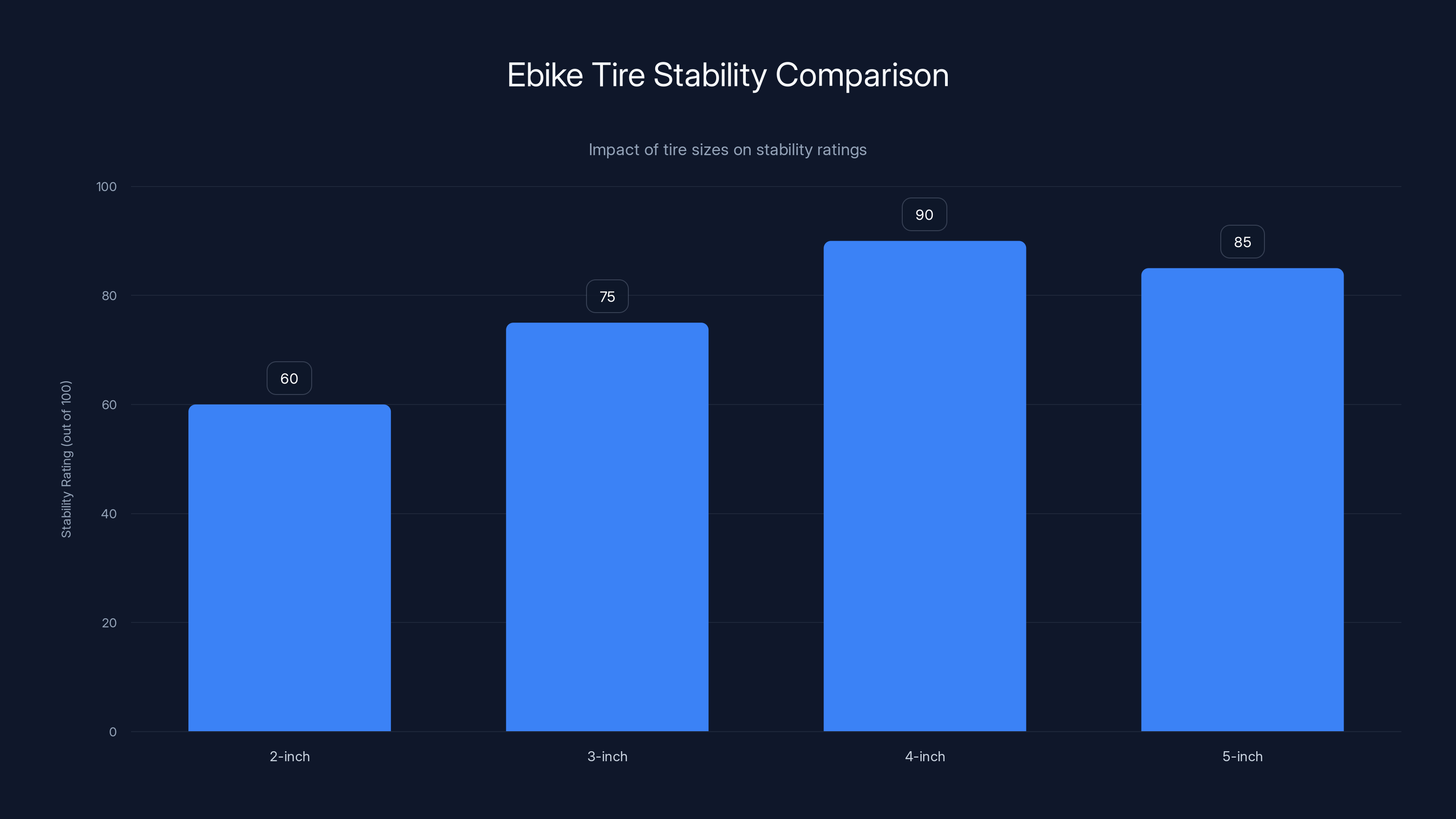 Ebike Tire Stability Comparison

Impact of tire sizes on stability ratings

Stability Rating (out of 100)

100
80
60
40
20
0

60
75
90
85

2-inch
3-inch
4-inch
5-inch